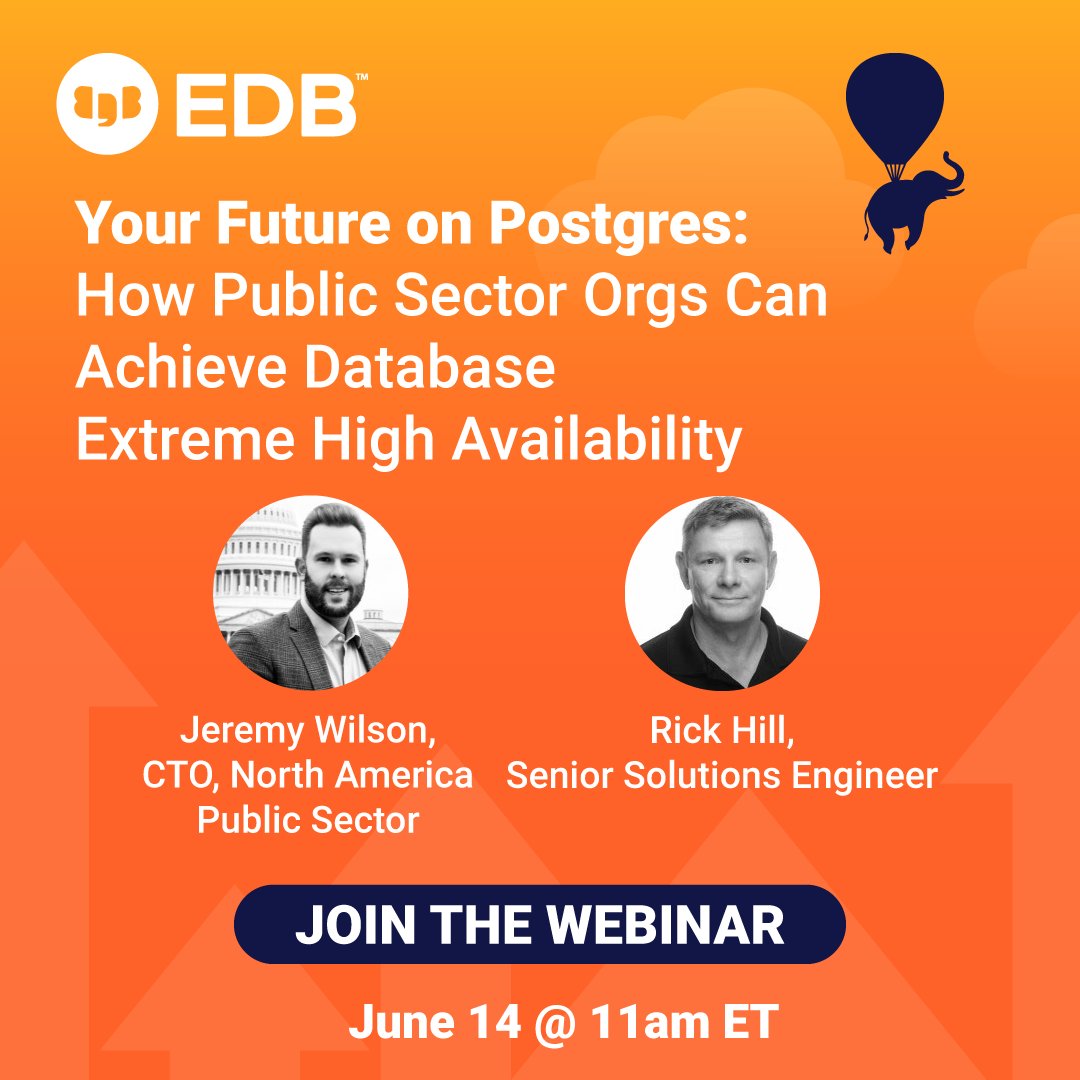 EDB™

Your Future on Postgres:
How Public Sector Orgs Can Achieve Database Extreme High Availability

Jeremy Wilson, CTO, North America Public Sector

Rick Hill, Senior Solutions Engineer

JOIN THE WEBINAR

June 14 @ 11am ET